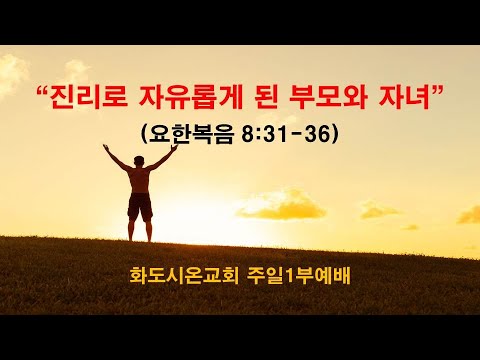 “진리로 자유롭게 된 부모와 자녀”

(요한복음 8:31-36)

화도시온교회 주일1부예배